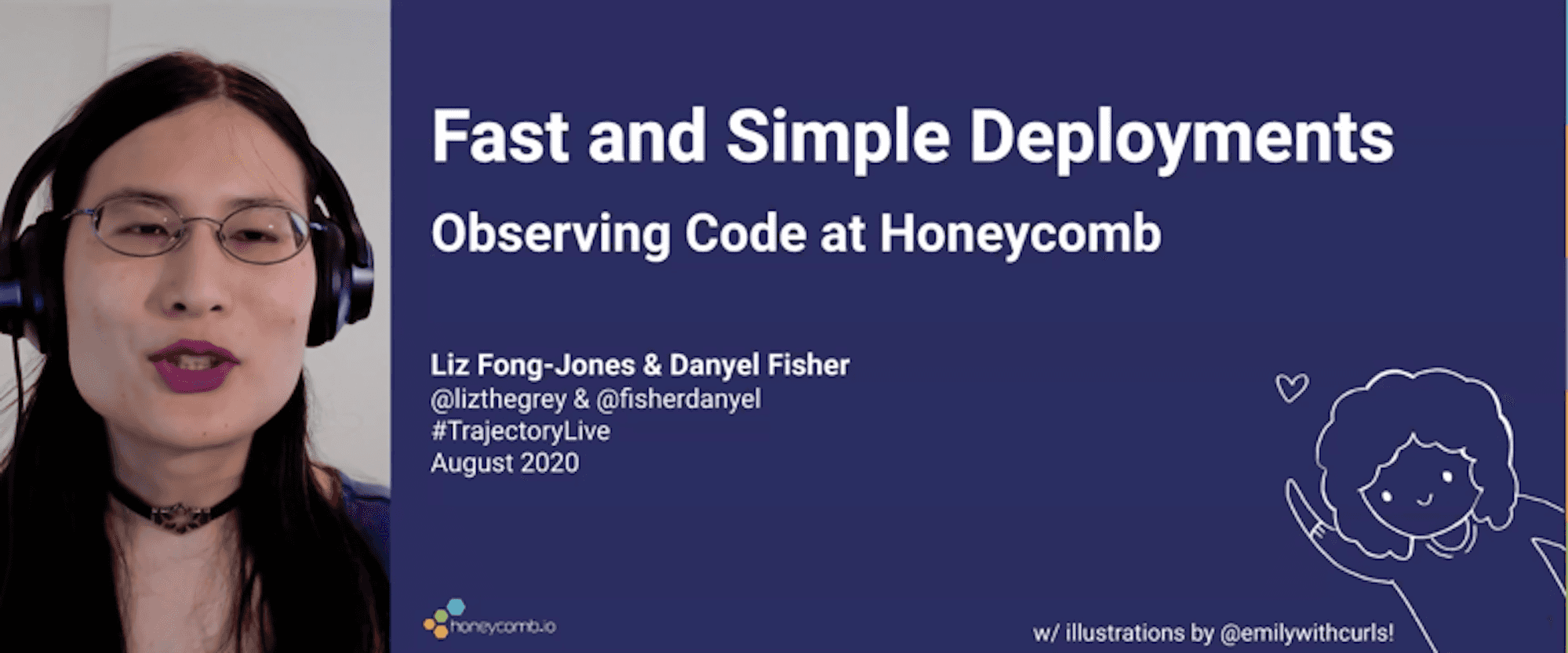 Fast and Simple Deployments

Observing Code at Honeycomb

Liz Fong-Jones & Danyel Fisher
@lizthegrey & @fisherdanyel
#TrajectoryLive
August 2020

honeycomb.io

w/ illustrations by @emilywithcurls!